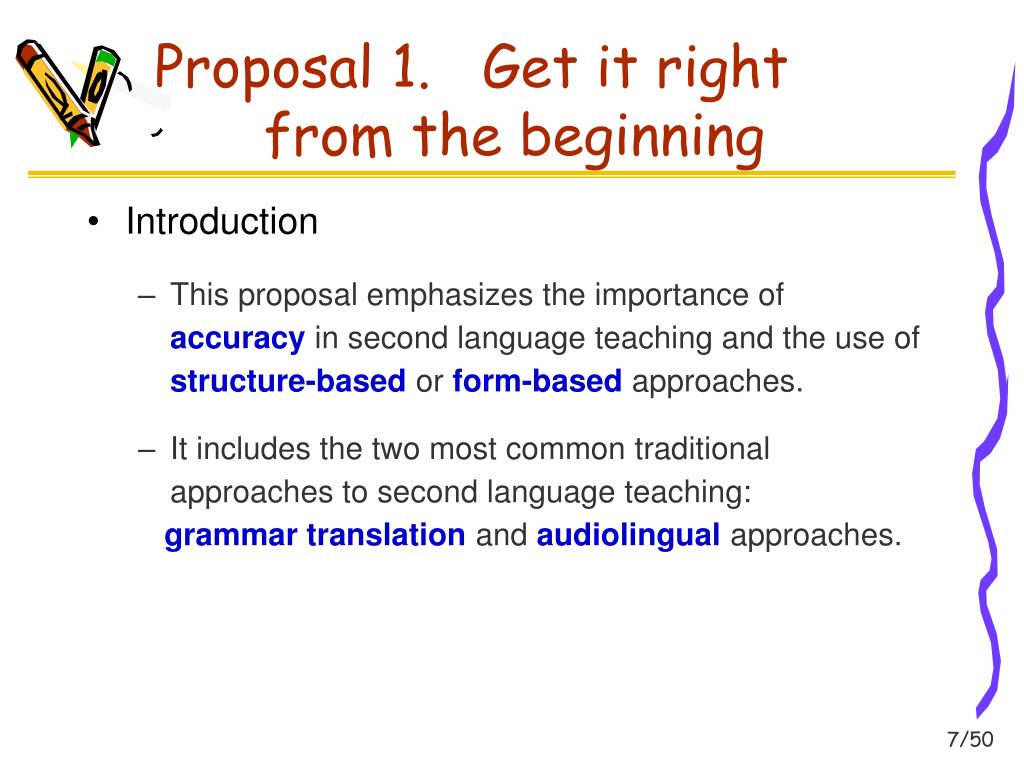 Proposal 1. Get it right from the beginning

• Introduction

– This proposal emphasizes the importance of accuracy in second language teaching and the use of structure-based or form-based approaches.

– It includes the two most common traditional approaches to second language teaching: grammar translation and audiolingual approaches.

7/50